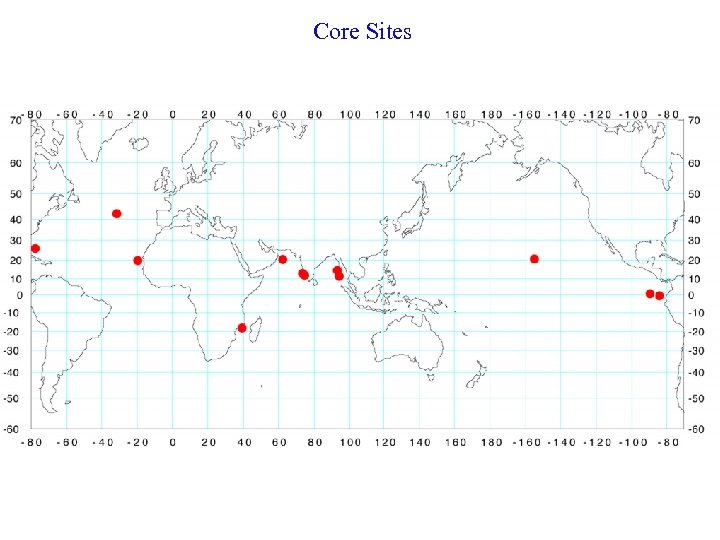 Core Sites

-80 -60 -40 -20 0 20 40 60 80 100 120 140 160 180 -160 -140 -120 -100 -80

70 60 50 40 30 20 10 0 -10 -20 -30 -40 -50 -60

70 60 50 40 30 20 10 0 -10 -20 -30 -40 -50 -60

-80 -60 -40 -20 0 20 40 60 80 100 120 140 160 180 -160 -140 -120 -100 -80